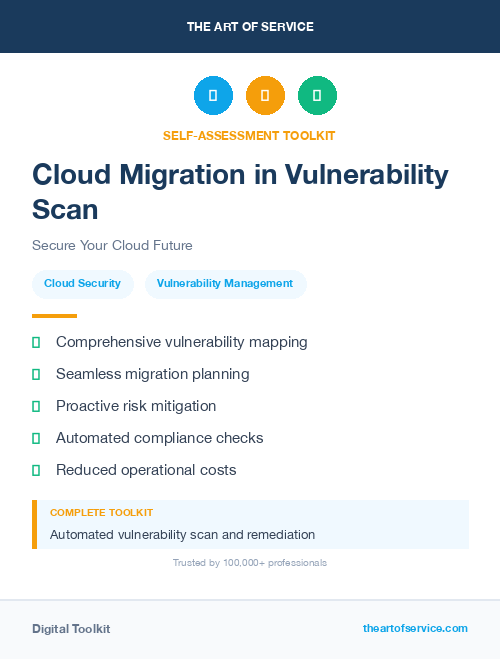 THE ART OF SERVICE

SELF-ASSESSMENT TOOLKIT

Cloud Migration in Vulnerability Scan

Secure Your Cloud Future

Cloud Security

Vulnerability Management

Comprehensive vulnerability mapping

Seamless migration planning

Proactive risk mitigation

Automated compliance checks

Reduced operational costs

COMPLETE TOOLKIT

Automated vulnerability scan and remediation

Trusted by 100,000+ professionals

Digital Toolkit

theartofservice.com